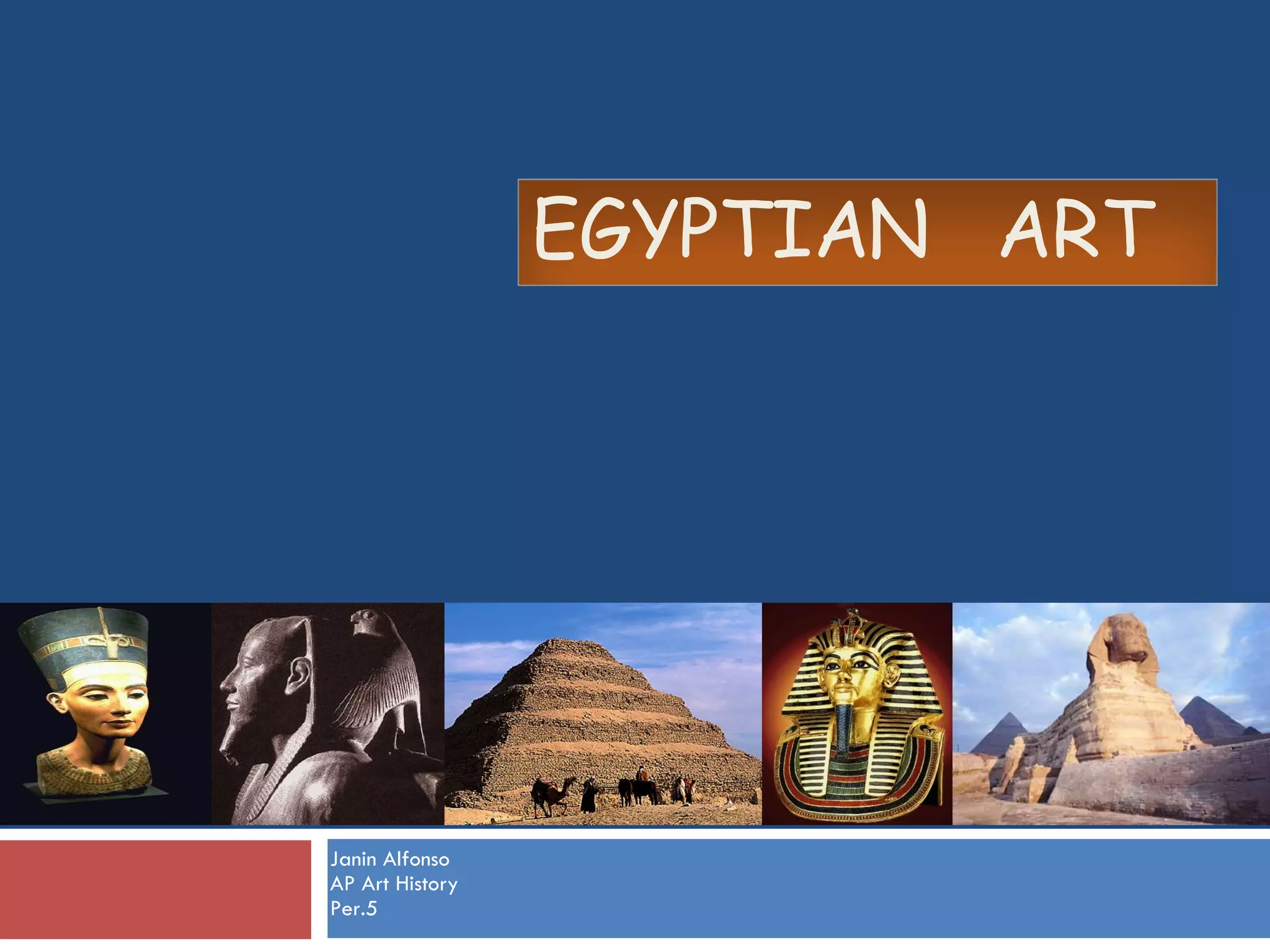 EGYPTIAN ART

Janin Alfonso
AP Art History
Per.5